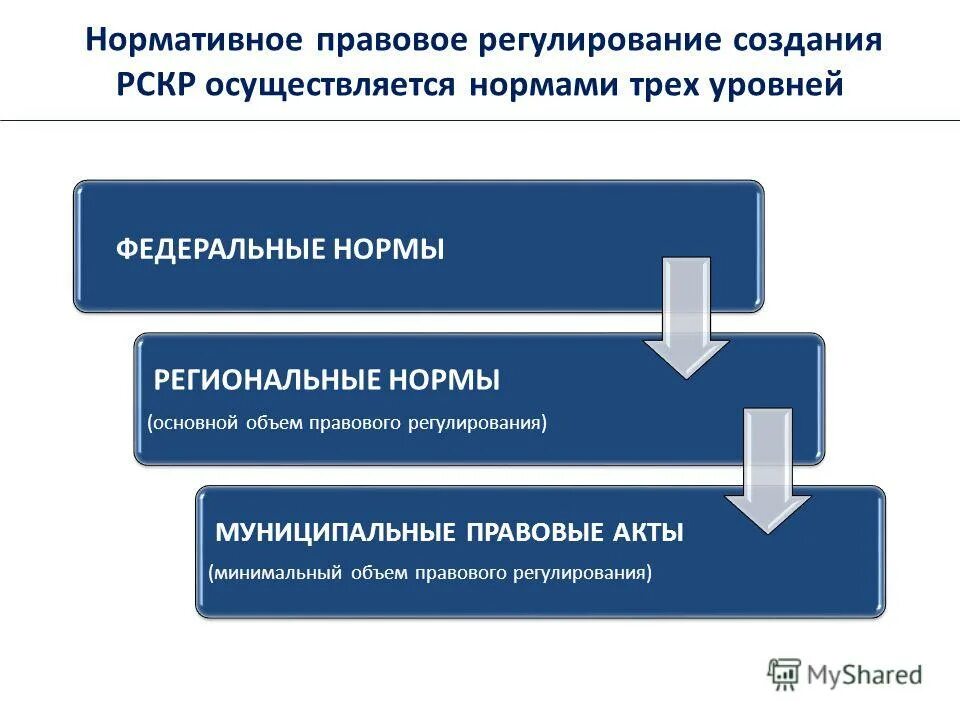 Нормативное правовое регулирование создания РСКР осуществляется нормами трех уровней

ФЕДЕРАЛЬНЫЕ НОРМЫ

РЕГИОНАЛЬНЫЕ НОРМЫ

(основной объем правового регулирования)

МУНИЦИПАЛЬНЫЕ ПРАВОВЫЕ АКТЫ

(минимальный объем правового регулирования)

MyShared